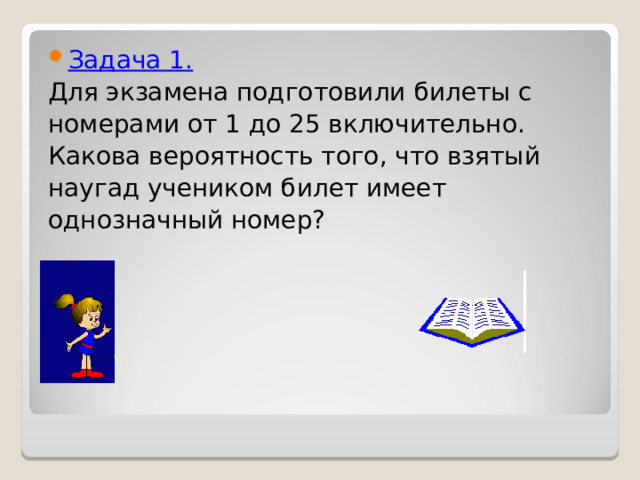 Задача 1.
Для экзамена подготовили билеты с номерами от 1 до 25 включительно. Какова вероятность того, что взятый наугад учеником билет имеет однозначный номер?